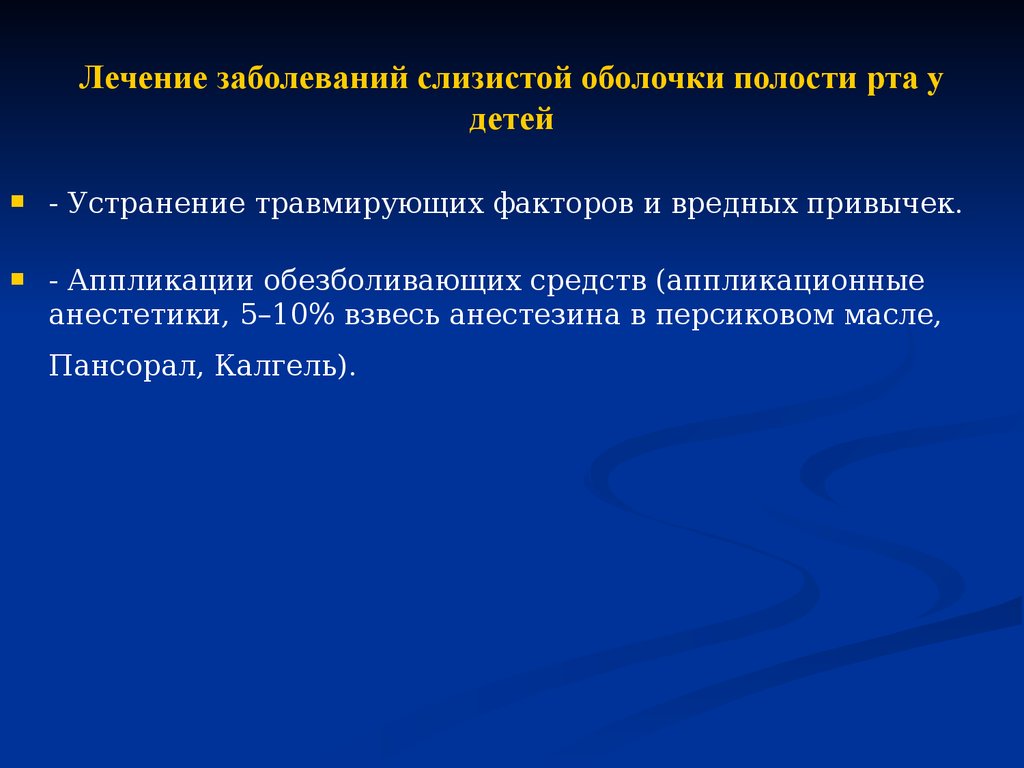 Лечение заболеваний слизистой оболочки полости рта у детей

- Устранение травмирующих факторов и вредных привычек.

- Аппликации обезболивающих средств (аппликационные анестетики, 5–10% взвесь анестезина в персиковом масле, Пансорал, Калгель).